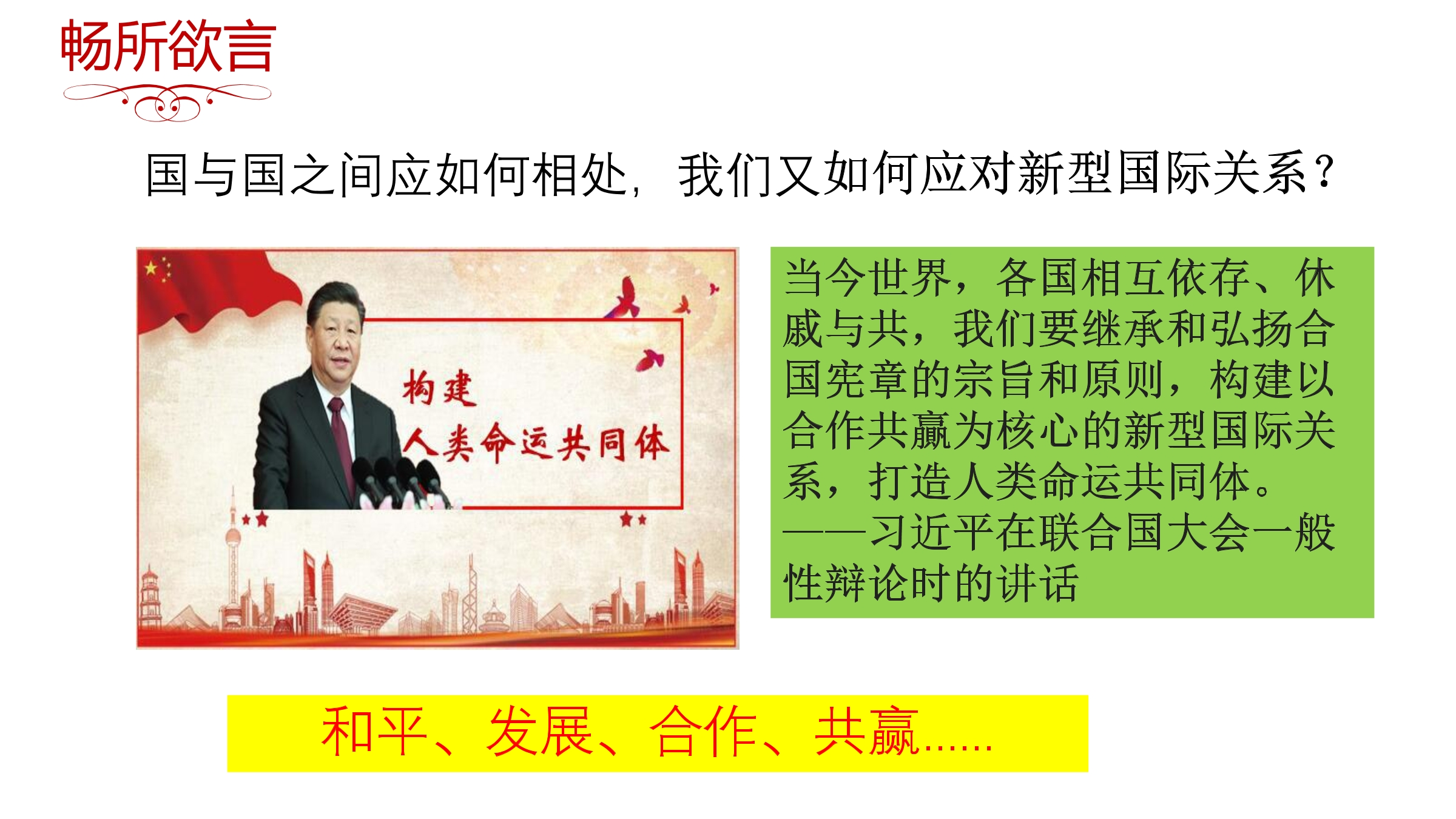 畅所欲言

国与国之间应如何相处，我们又如何应对新型国际关系？

构建
人类命运共同体

当今世界，各国相互依存、休戚与共，我们要继承和弘扬合国宪章的宗旨和原则，构建以合作共赢为核心的新型国际关系，打造人类命运共同体。
——习近平在联合国大会一般性辩论时的讲话

和平、发展、合作、共赢……